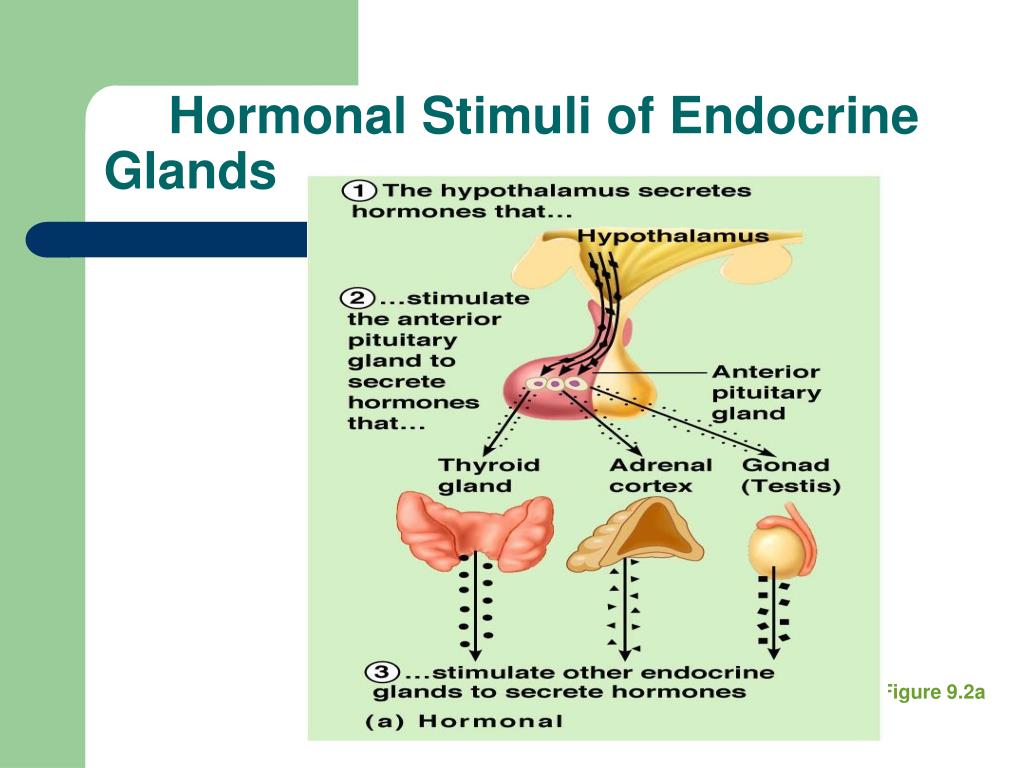 Hormonal Stimuli of Endocrine Glands

1 The hypothalamus secretes hormones that...

Hypothalamus

2 ...stimulate the anterior pituitary gland to secrete hormones that...

Anterior pituitary gland

Thyroid gland

Adrenal cortex

Gonad (Testis)

3 ...stimulate other endocrine glands to secrete hormones

(a) Hormonal

Figure 9.2a